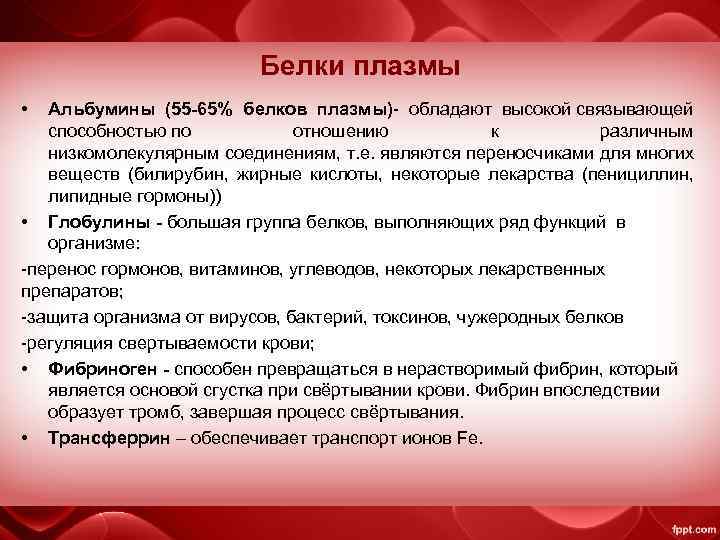 Белки плазмы

• Альбумины (55-65% белков плазмы)- обладают высокой связывающей способностью по отношению к различным низкомолекулярным соединениям, т.е. являются переносчиками для многих веществ (билирубин, жирные кислоты, некоторые лекарства (пенициллин, липидные гормоны))
• Глобулины - большая группа белков, выполняющих ряд функций в организме:
-перенос гормонов, витаминов, углеводов, некоторых лекарственных препаратов;
-защита организма от вирусов, бактерий, токсинов, чужеродных белков
-регуляция свертываемости крови;
• Фибриноген - способен превращаться в нерастворимый фибрин, который является основой сгустка при свёртывании крови. Фибрин впоследствии образует тромб, завершая процесс свёртывания.
• Трансферрин – обеспечивает транспорт ионов Fe.

fppt.com